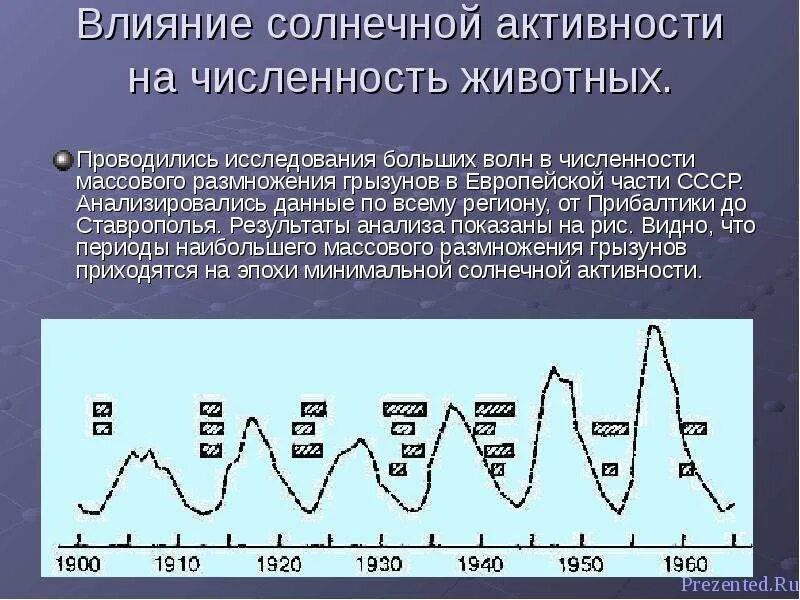 Влияние солнечной активности на численность животных.

Проводились исследования больших волн в численности массового размножения грызунов в Европейской части СССР. Анализировались данные по всему региону, от Прибалтики до Ставрополья. Результаты анализа показаны на рис. Видно, что периоды наибольшего массового размножения грызунов приходятся на эпохи минимальной солнечной активности.

1900 1910 1920 1930 1940 1950 1960

Prezented.Ru